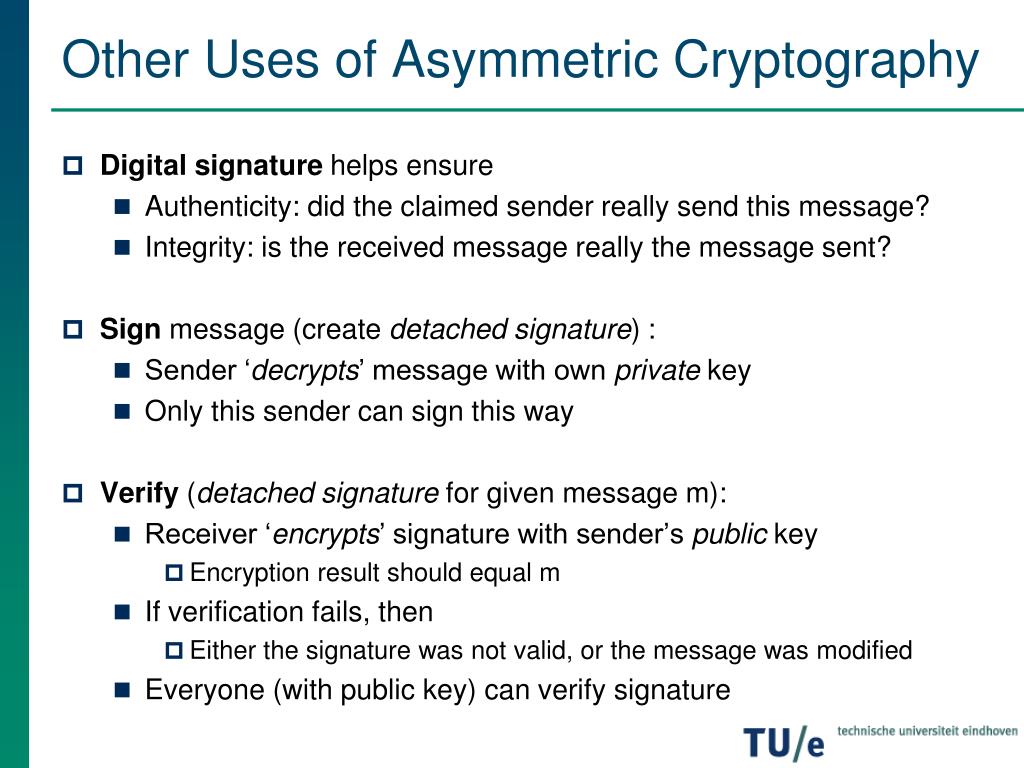 Other Uses of Asymmetric Cryptography

Digital signature helps ensure

Authenticity: did the claimed sender really send this message?

Integrity: is the received message really the message sent?

Sign message (create detached signature) :

Sender ‘decrypts’ message with own private key

Only this sender can sign this way

Verify (detached signature for given message m):

Receiver ‘encrypts’ signature with sender’s public key

Encryption result should equal m

If verification fails, then

Either the signature was not valid, or the message was modified

Everyone (with public key) can verify signature

TU/e technische universiteit eindhoven